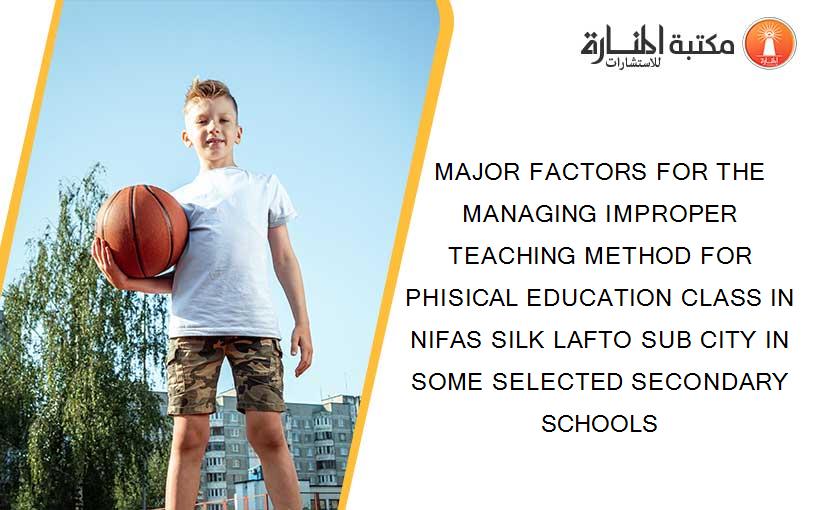 مكتبة المنارة للاستشارات

MAJOR FACTORS FOR THE MANAGING IMPROPER TEACHING METHOD FOR PHISICAL EDUCATION CLASS IN NIFAS SILK LAFTO SUB CITY IN SOME SELECTED SECONDARY SCHOOLS